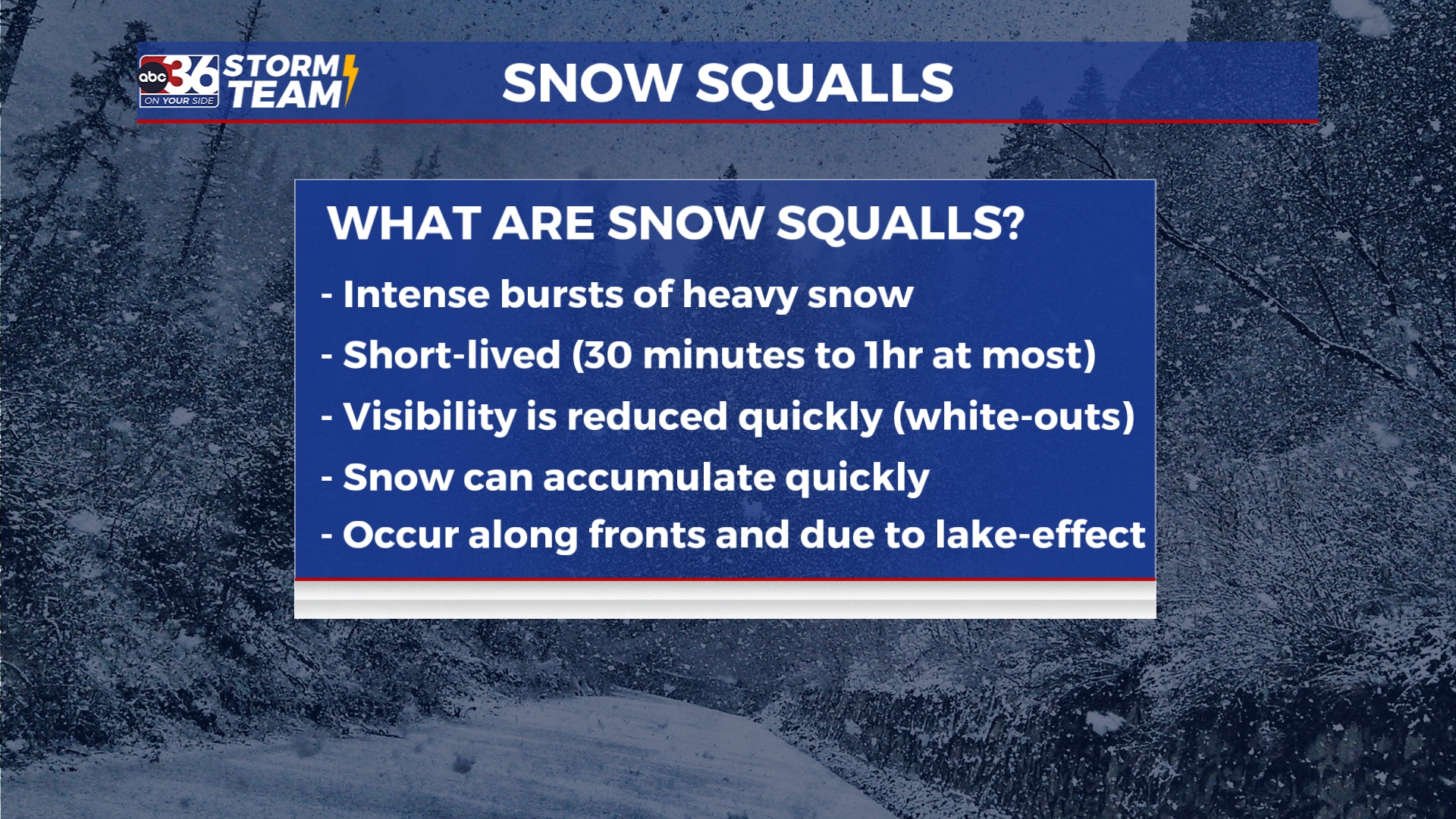 abc 36 ON YOUR SIDE STORM TEAM

SNOW SQUALLS

WHAT ARE SNOW SQUALLS?

- Intense bursts of heavy snow

- Short-lived (30 minutes to 1hr at most)

- Visibility is reduced quickly (white-outs)

- Snow can accumulate quickly

- Occur along fronts and due to lake-effect